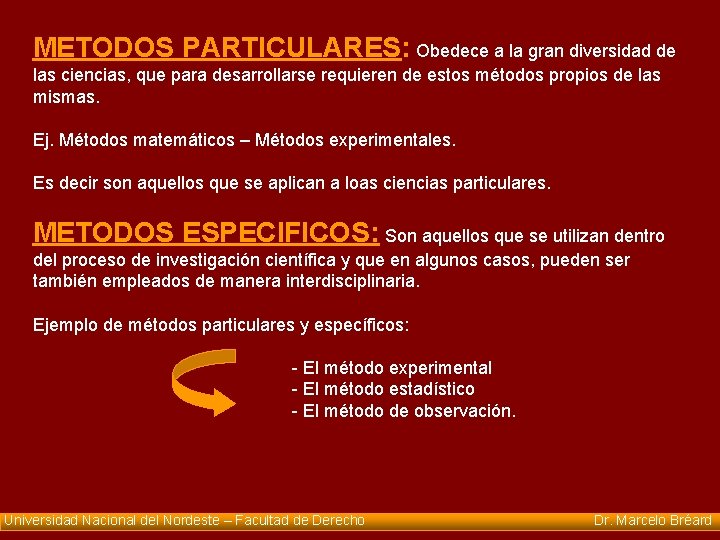 METODOS PARTICULARES: Obedece a la gran diversidad de las ciencias, que para desarrollarse requieren de estos métodos propios de las mismas.

Ej. Métodos matemáticos – Métodos experimentales.

Es decir son aquellos que se aplican a loas ciencias particulares.

METODOS ESPECIFICOS: Son aquellos que se utilizan dentro del proceso de investigación científica y que en algunos casos, pueden ser también empleados de manera interdisciplinaria.

Ejemplo de métodos particulares y específicos:

- El método experimental
- El método estadístico
- El método de observación.

Universidad Nacional del Nordeste – Facultad de Derecho

Dr. Marcelo Bréard